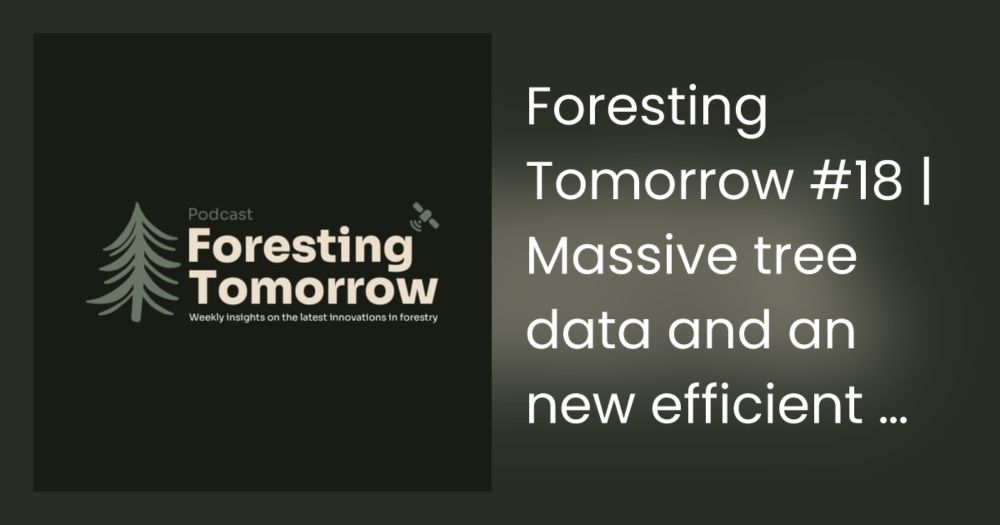 Podcast
Foresting Tomorrow
Weekly insights on the latest innovations in forestry

Foresting Tomorrow #18 | Massive tree data and an new efficient …